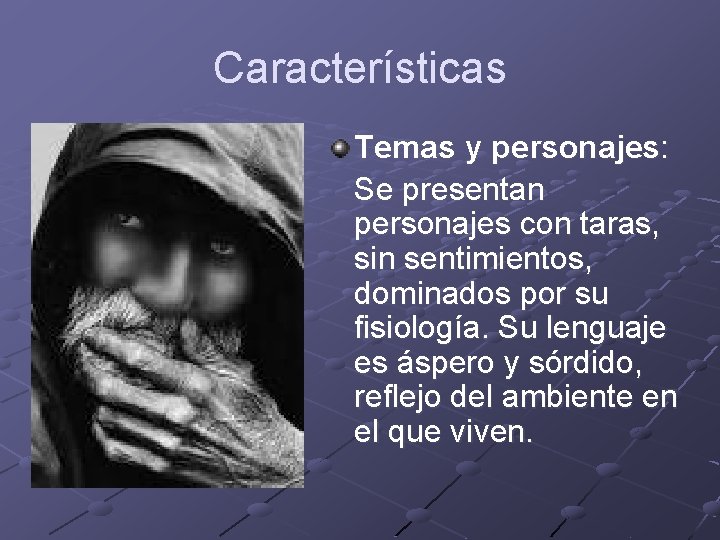 Características

Temas y personajes:

Se presentan personajes con taras, sin sentimientos, dominados por su fisiología. Su lenguaje es áspero y sórdido, reflejo del ambiente en el que viven.